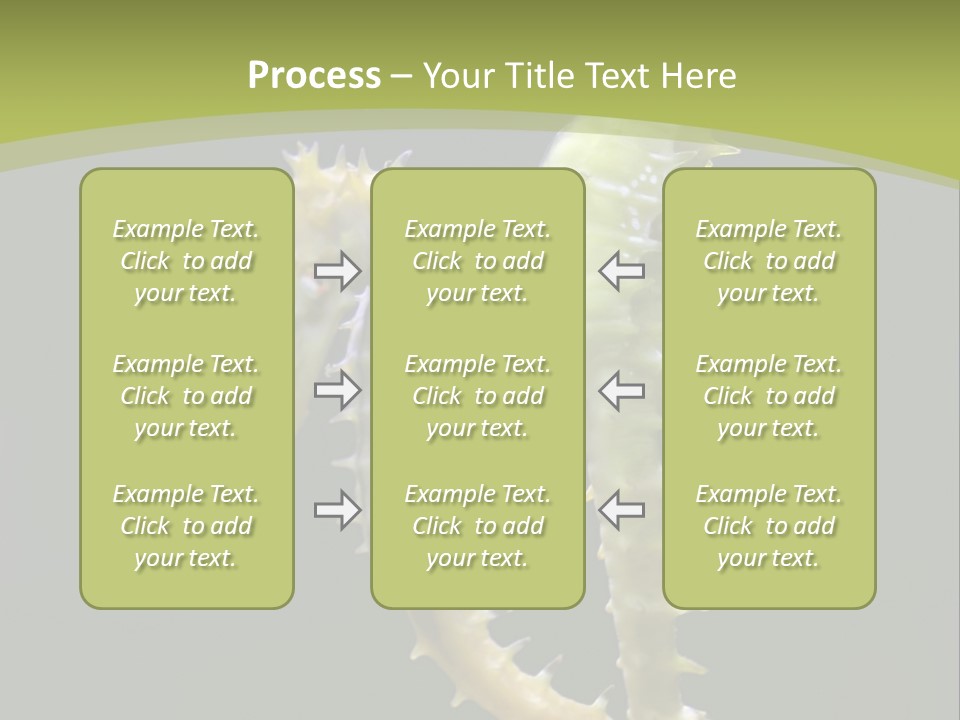 Process – Your Title Text Here

Example Text. Click to add your text.

Example Text. Click to add your text.

Example Text. Click to add your text.

Example Text. Click to add your text.

Example Text. Click to add your text.

Example Text. Click to add your text.

Example Text. Click to add your text.

Example Text. Click to add your text.

Example Text. Click to add your text.